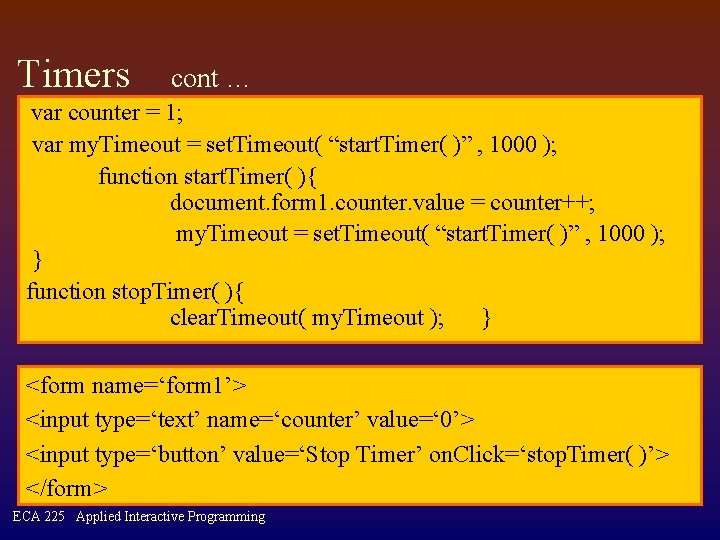 Timers cont …

var counter = 1;
var myTimeout = setTimeout( “startTimer( )” , 1000 );
function startTimer( ){
document.form1.counter.value = counter++;
myTimeout = setTimeout( “startTimer( )” , 1000 );
}
function stopTimer( ){
clearTimeout( myTimeout ); }

<form name=‘form1’>
<input type=‘text’ name=‘counter’ value=‘0’>
<input type=‘button’ value=‘Stop Timer’ onClick=‘stopTimer( )’>
</form>

ECA 225 Applied Interactive Programming